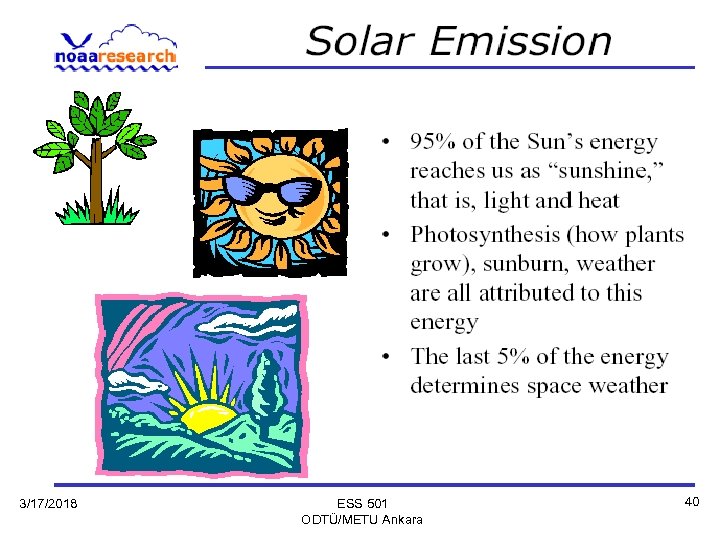 noaaresearch

Solar Emission

• 95% of the Sun's energy reaches us as "sunshine," that is, light and heat
• Photosynthesis (how plants grow), sunburn, weather are all attributed to this energy
• The last 5% of the energy determines space weather

3/17/2018

ESS 501
ODTÜ/METU Ankara

40